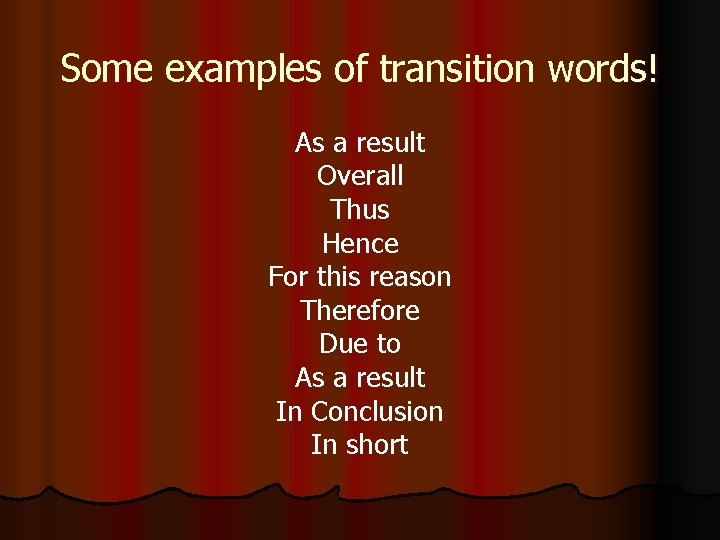 Some examples of transition words!

As a result
Overall
Thus
Hence
For this reason
Therefore
Due to
As a result
In Conclusion
In short